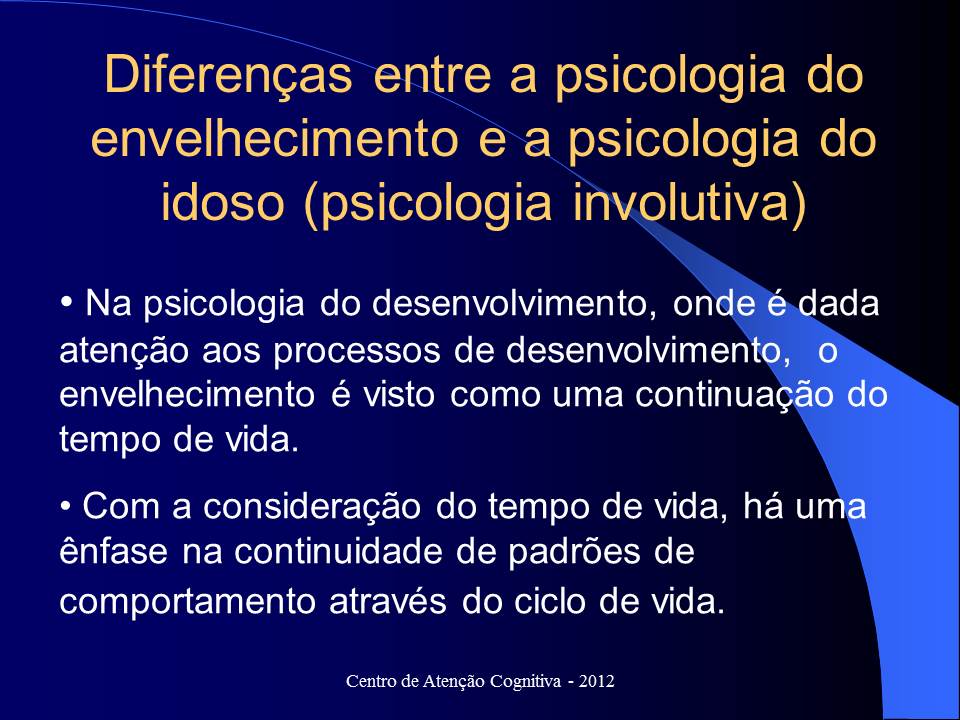 Diferenças entre a psicologia do envelhecimento e a psicologia do idoso (psicologia involutiva)

• Na psicologia do desenvolvimento, onde é dada atenção aos processos de desenvolvimento, o envelhecimento é visto como uma continuação do tempo de vida.

• Com a consideração do tempo de vida, há uma ênfase na continuidade de padrões de comportamento através do ciclo de vida.

Centro de Atenção Cognitiva - 2012